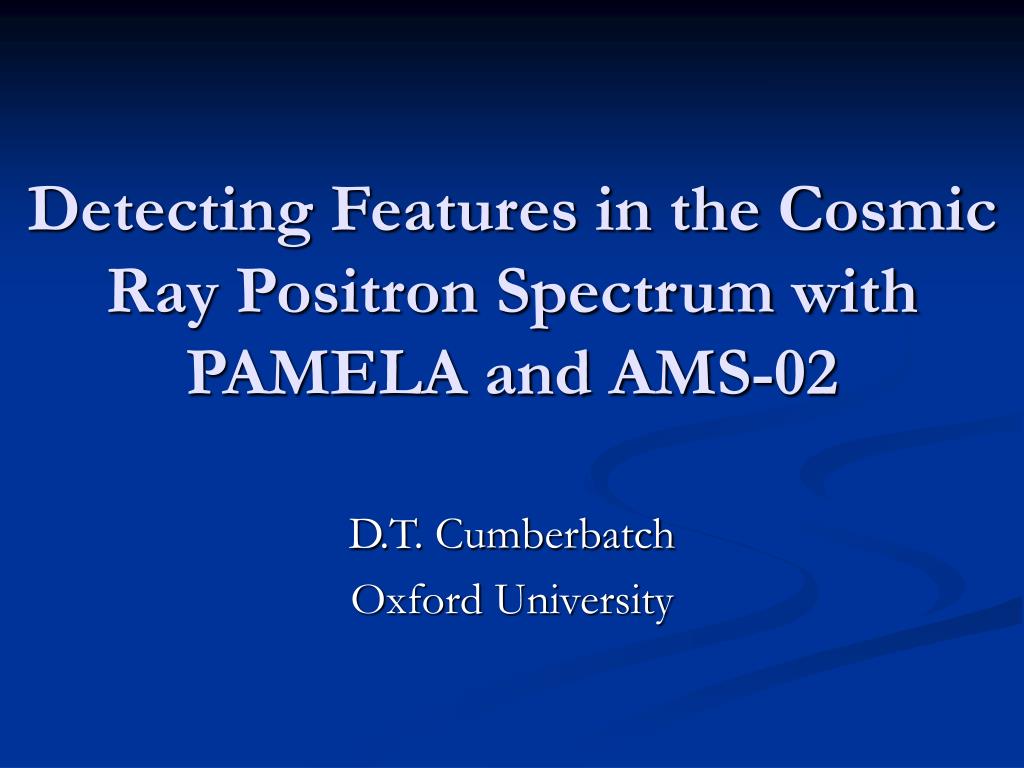 Detecting Features in the Cosmic Ray Positron Spectrum with PAMELA and AMS-02

D.T. Cumberbatch
Oxford University